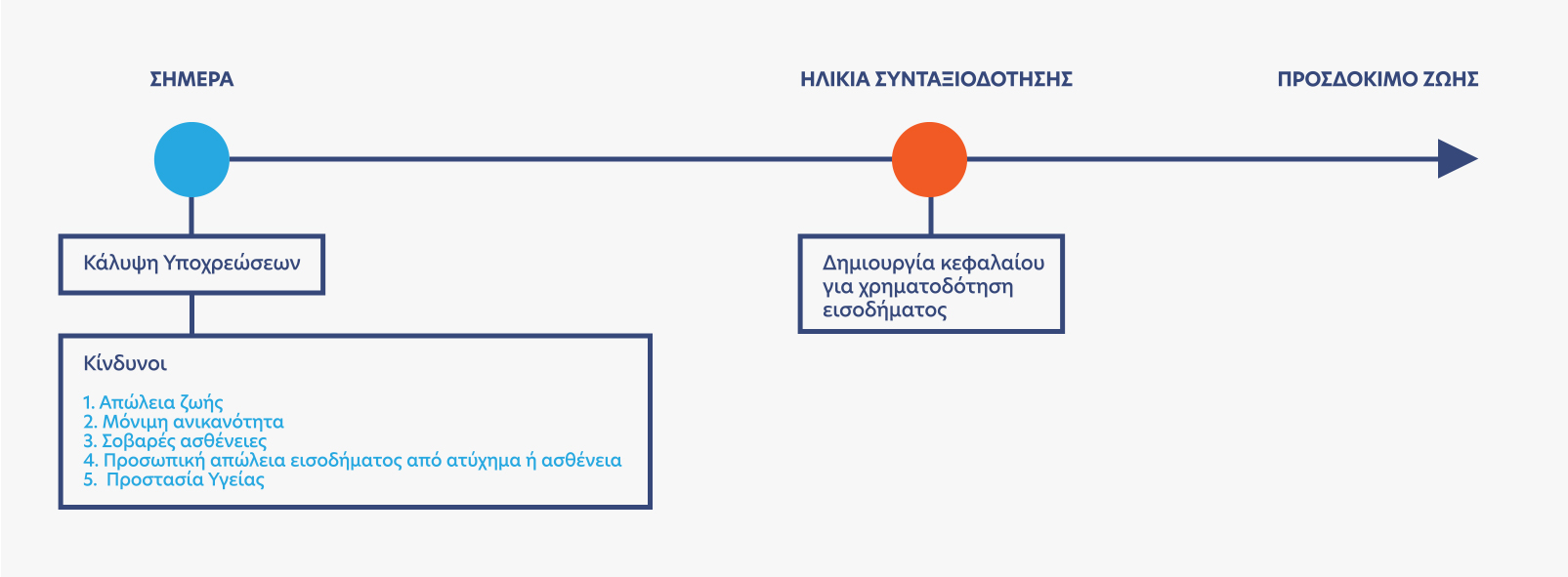 ΣΗΜΕΡΑ

ΗΛΙΚΙΑ ΣΥΝΤΑΞΙΟΔΟΤΗΣΗΣ

ΠΡΟΣΔΟΚΙΜΟ ΖΩΗΣ

Κάλυψη Υποχρεώσεων

Κίνδυνοι

1. Απώλεια ζωής
2. Μόνιμη ανικανότητα
3. Σοβαρές ασθένειες
4. Προσωπική απώλεια εισοδήματος από ατύχημα ή ασθένεια
5. Προστασία Υγείας

Δημιουργία κεφαλαίου για χρηματοδότηση εισοδήματος